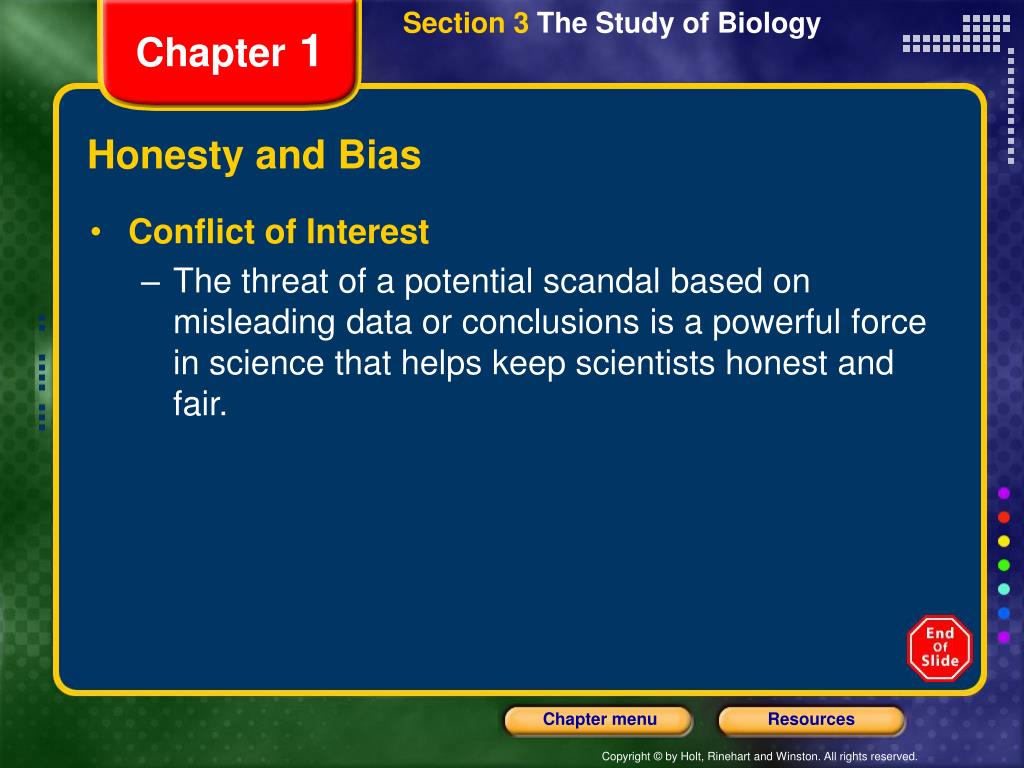 Chapter 1

Section 3 The Study of Biology

Honesty and Bias

• Conflict of Interest
– The threat of a potential scandal based on misleading data or conclusions is a powerful force in science that helps keep scientists honest and fair.

End Of Slide

Chapter menu

Resources

Copyright © by Holt, Rinehart and Winston. All rights reserved.